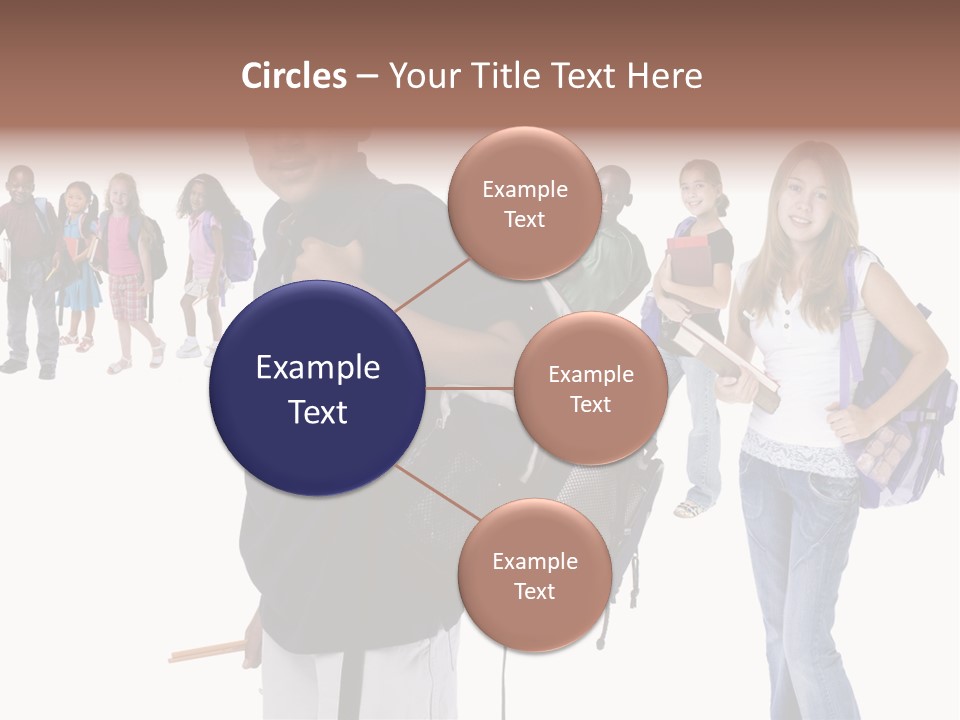 Circles – Your Title Text Here

Example Text

Example Text

Example Text

Example Text